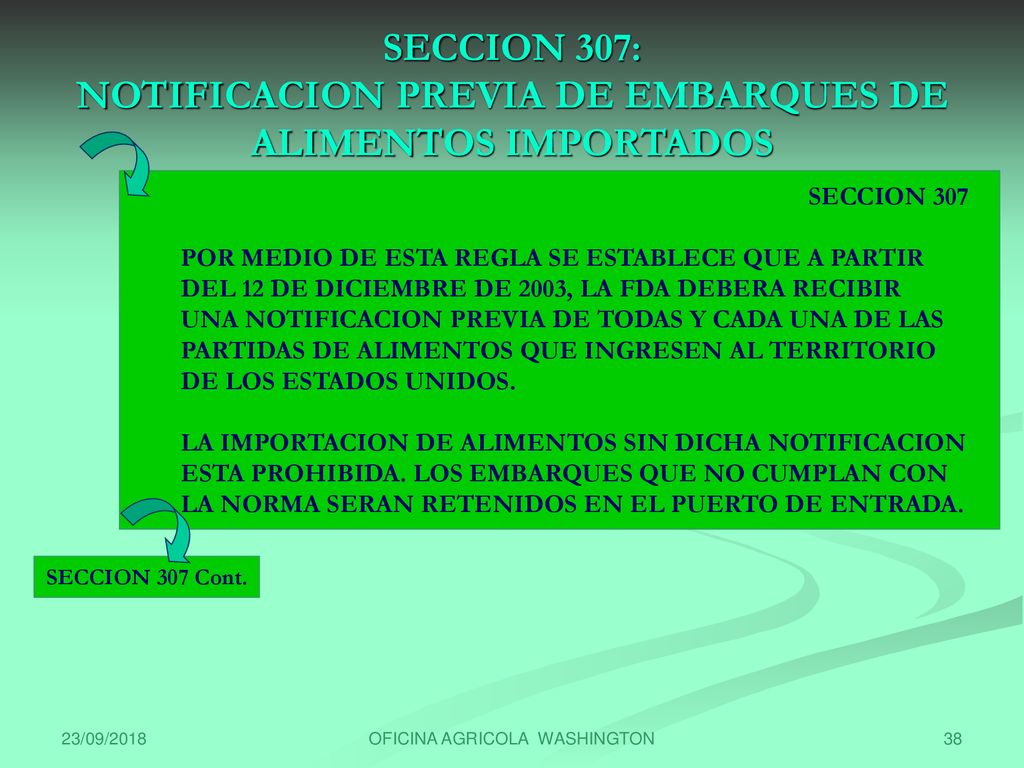 SECCION 307:
NOTIFICACION PREVIA DE EMBARQUES DE ALIMENTOS IMPORTADOS

SECCION 307

POR MEDIO DE ESTA REGLA SE ESTABLECE QUE A PARTIR DEL 12 DE DICIEMBRE DE 2003, LA FDA DEBERA RECIBIR UNA NOTIFICACION PREVIA DE TODAS Y CADA UNA DE LAS PARTIDAS DE ALIMENTOS QUE INGRESEN AL TERRITORIO DE LOS ESTADOS UNIDOS.

LA IMPORTACION DE ALIMENTOS SIN DICHA NOTIFICACION ESTA PROHIBIDA. LOS EMBARQUES QUE NO CUMPLAN CON LA NORMA SERAN RETENIDOS EN EL PUERTO DE ENTRADA.

SECCION 307 Cont.

23/09/2018

OFICINA AGRICOLA WASHINGTON

38